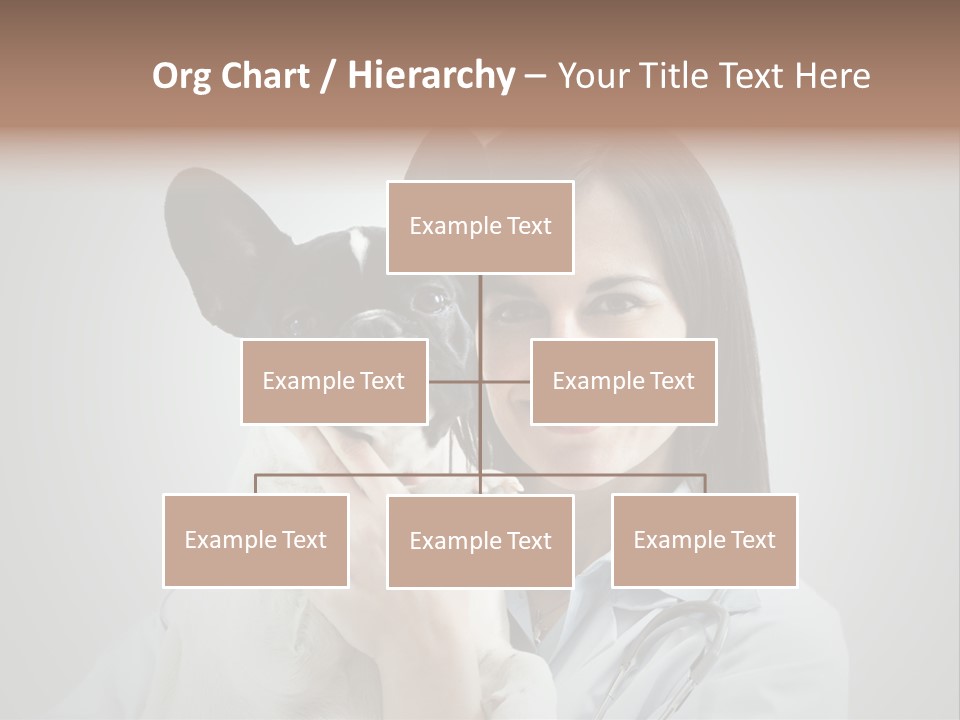 Org Chart / Hierarchy – Your Title Text Here

Example Text

Example Text

Example Text

Example Text

Example Text

Example Text